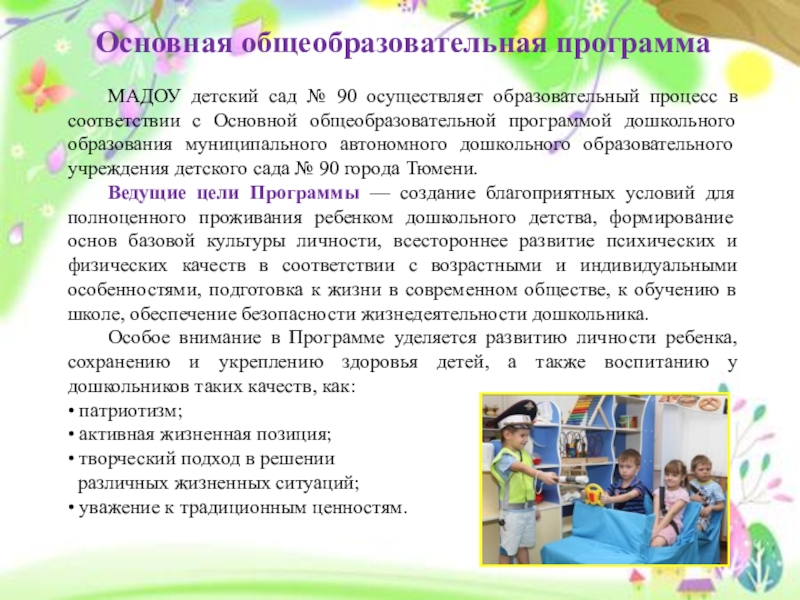 Основная общеобразовательная программа

МАДОУ детский сад № 90 осуществляет образовательный процесс в соответствии с Основной общеобразовательной программой дошкольного образования муниципального автономного дошкольного образовательного учреждения детского сада № 90 города Тюмени.

Ведущие цели Программы — создание благоприятных условий для полноценного проживания ребенком дошкольного детства, формирование основ базовой культуры личности, всестороннее развитие психических и физических качеств в соответствии с возрастными и индивидуальными особенностями, подготовка к жизни в современном обществе, к обучению в школе, обеспечение безопасности жизнедеятельности дошкольника.

Особое внимание в Программе уделяется развитию личности ребенка, сохранению и укреплению здоровья детей, а также воспитанию у дошкольников таких качеств, как:
• патриотизм;
• активная жизненная позиция;
• творческий подход в решении различных жизненных ситуаций;
• уважение к традиционным ценностям.